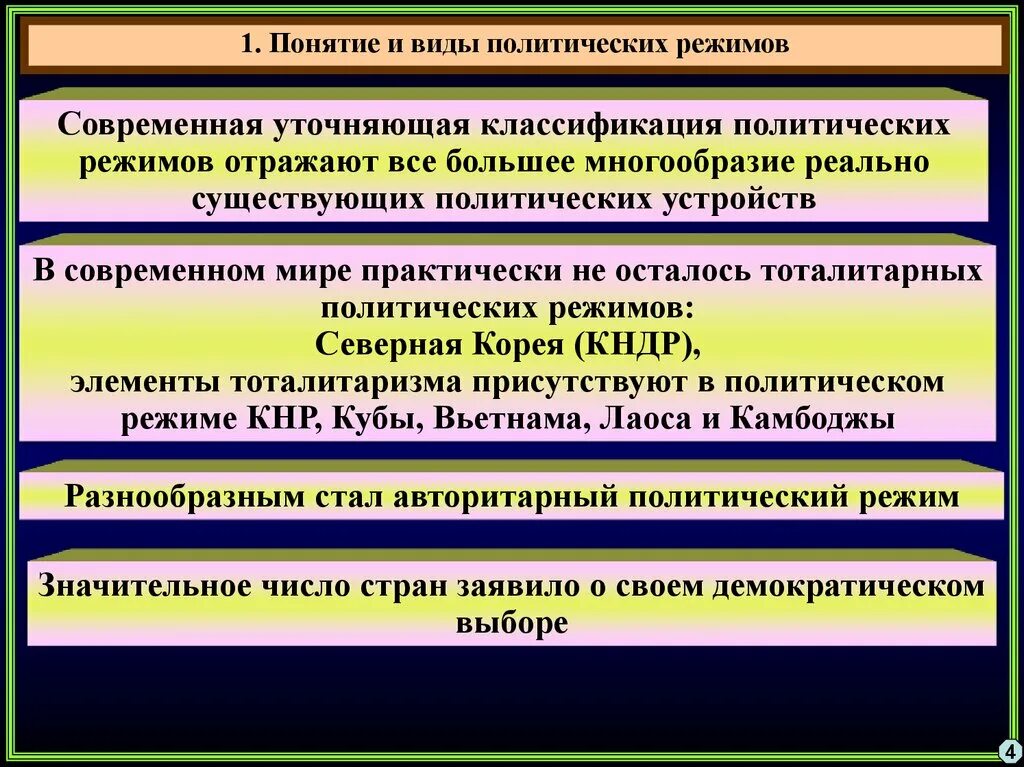 1. Понятие и виды политических режимов

Современная уточняющая классификация политических режимов отражают все большее многообразие реально существующих политических устройств

В современном мире практически не осталось тоталитарных политических режимов:
Северная Корея (КНДР),
элементы тоталитаризма присутствуют в политическом режиме КНР, Кубы, Вьетнама, Лаоса и Камбоджы

Разнообразным стал авторитарный политический режим

Значительное число стран заявило о своем демократическом выборе

4